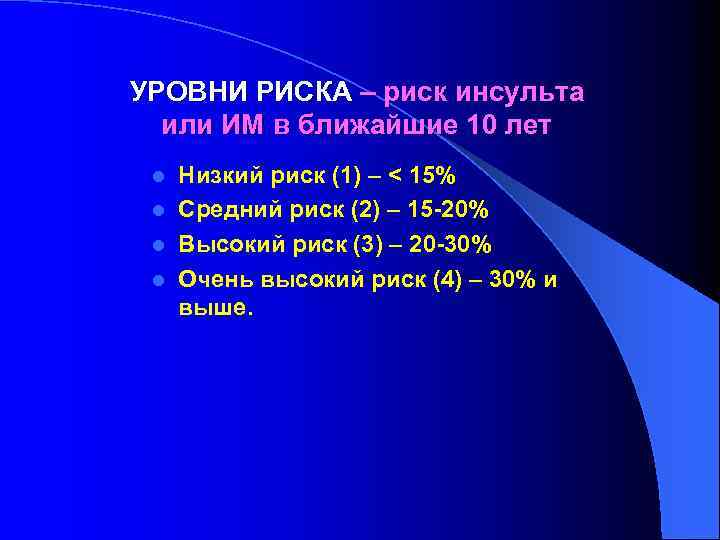 УРОВНИ РИСКА – риск инсульта или ИМ в ближайшие 10 лет

- Низкий риск (1) – < 15%
- Средний риск (2) – 15-20%
- Высокий риск (3) – 20-30%
- Очень высокий риск (4) – 30% и выше.